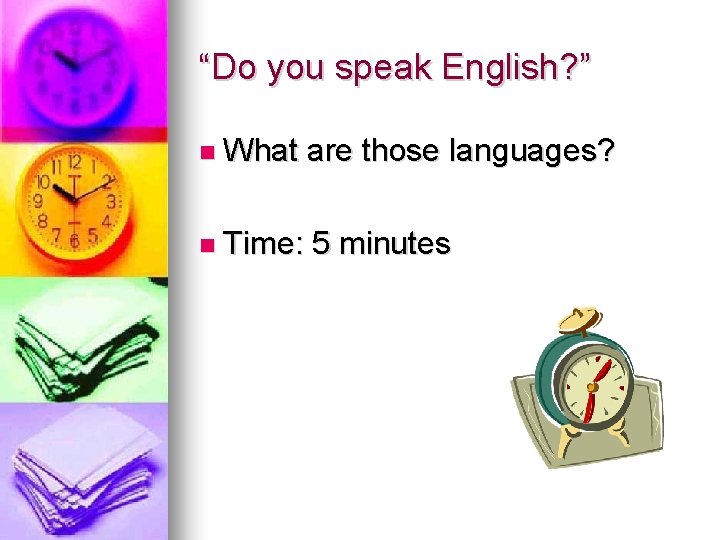 "Do you speak English?"

What are those languages?

Time: 5 minutes